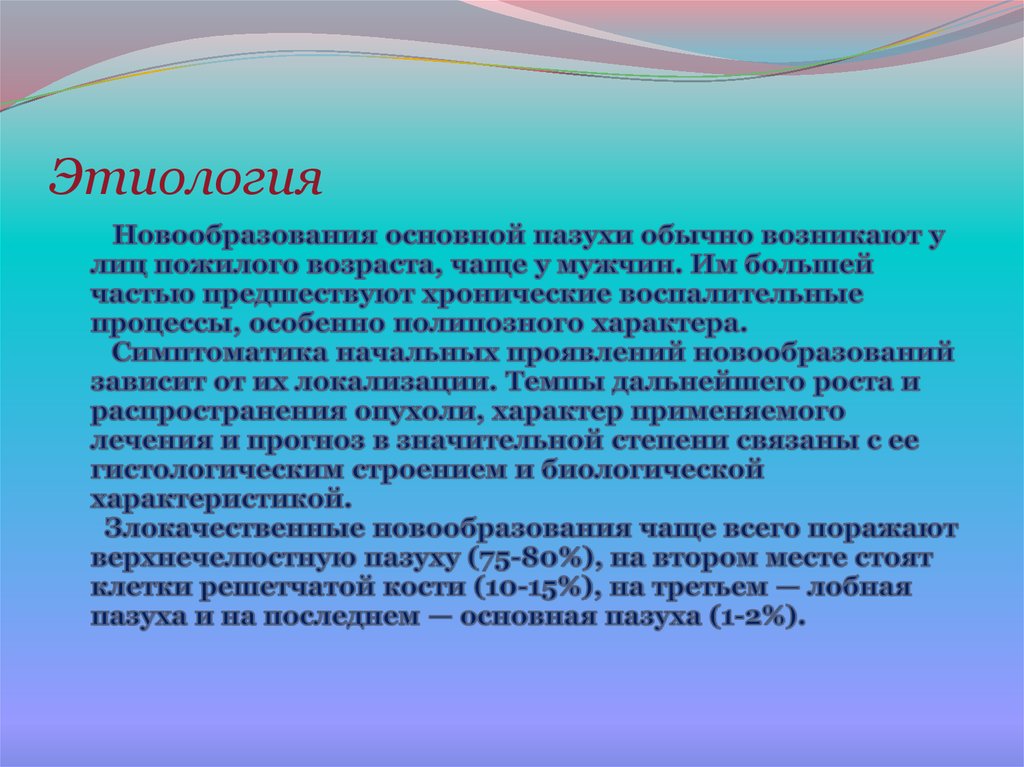 Этиология

Новообразования основной пазухи обычно возникают у лиц пожилого возраста, чаще у мужчин. Им большей частью предшествуют хронические воспалительные процессы, особенно полипозного характера.

Симптоматика начальных проявлений новообразований зависит от их локализации. Темпы дальнейшего роста и распространения опухоли, характер применяемого лечения и прогноз в значительной степени связаны с ее гистологическим строением и биологической характеристикой.

Злокачественные новообразования чаще всего поражают верхнечелюстную пазуху (75-80%), на втором месте стоят клетки решетчатой кости (10-15%), на третьем — лобная пазуха и на последнем — основная пазуха (1-2%).